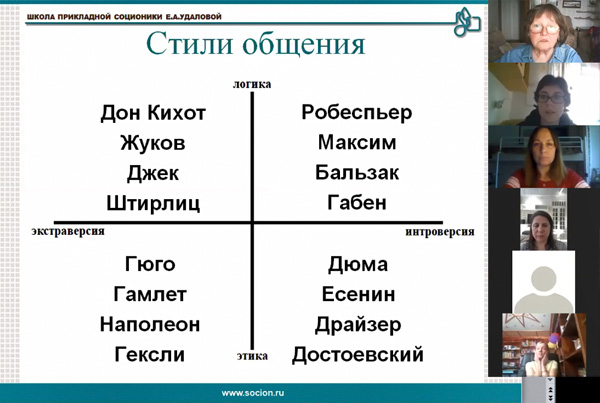 ШКОЛА ПРИКЛАДНОЙ СОЦИОНИКИ Е.А.УДАЛОВОЙ

Стили общения

логика

Дон Кихот
Жуков
Джек
Штирлиц

Робеспьер
Максим
Бальзак
Габен

экстраверсия

интроверсия

Гюго
Гамлет
Наполеон
Гексли

Дюма
Есенин
Драйзер
Достоевский

этика

www.socion.ru